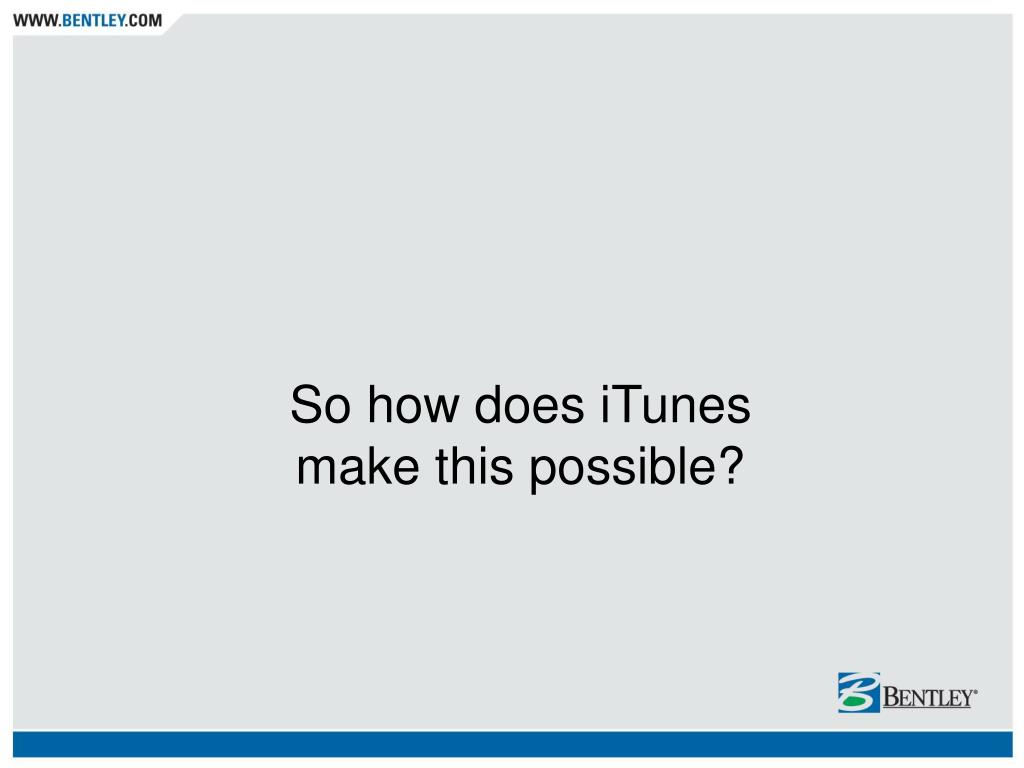 WWW.BENTLEY.COM

So how does iTunes make this possible?

BENTLEY®